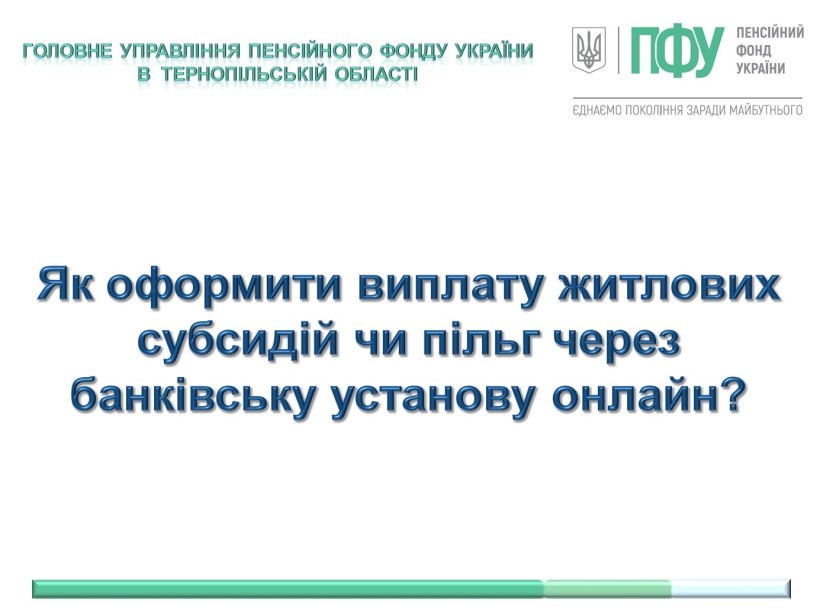 ГОЛОВНЕ УПРАВЛІННЯ ПЕНСІЙНОГО ФОНДУ УКРАЇНИ
В ТЕРНОПІЛЬСЬКІЙ ОБЛАСТІ

ПФУ ПЕНСІЙНИЙ ФОНД УКРАЇНИ

ЄДНАЄМО ПОКОЛІННЯ ЗАРАДИ МАЙБУТНЬОГО

Як оформити виплату житлових субсидій чи пільг через банківську установу онлайн?